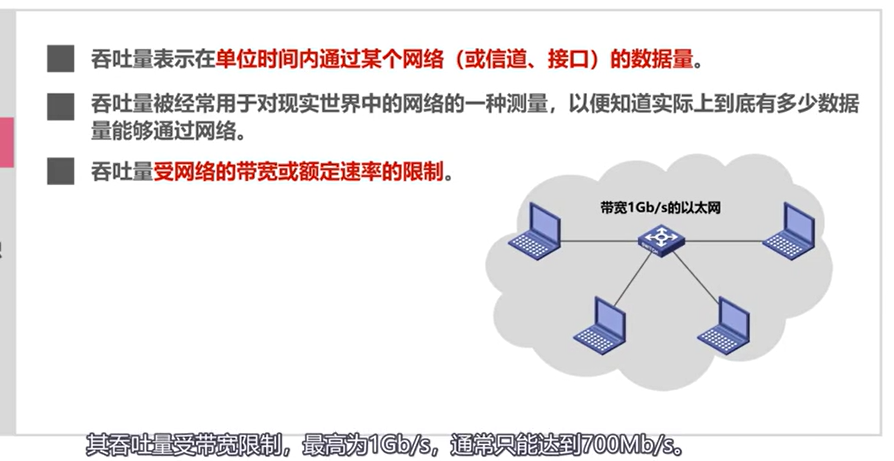 吞吐量表示在单位时间内通过某个网络（或信道、接口）的数据量。

吞吐量被经常用于对现实世界中的网络的一种测量，以便知道实际上到底有多少数据量能够通过网络。

吞吐量受网络的带宽或额定速率的限制。

带宽1Gb/s的以太网

其吞吐量受带宽限制，最高为1Gb/s，通常只能达到700Mb/s。